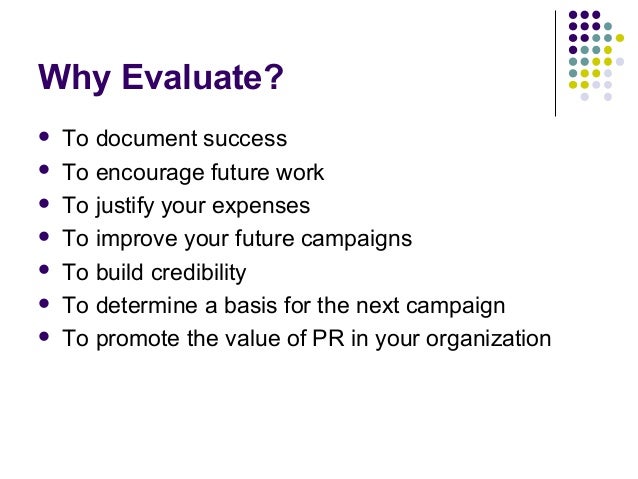 Why Evaluate?

- To document success
- To encourage future work
- To justify your expenses
- To improve your future campaigns
- To build credibility
- To determine a basis for the next campaign
- To promote the value of PR in your organization